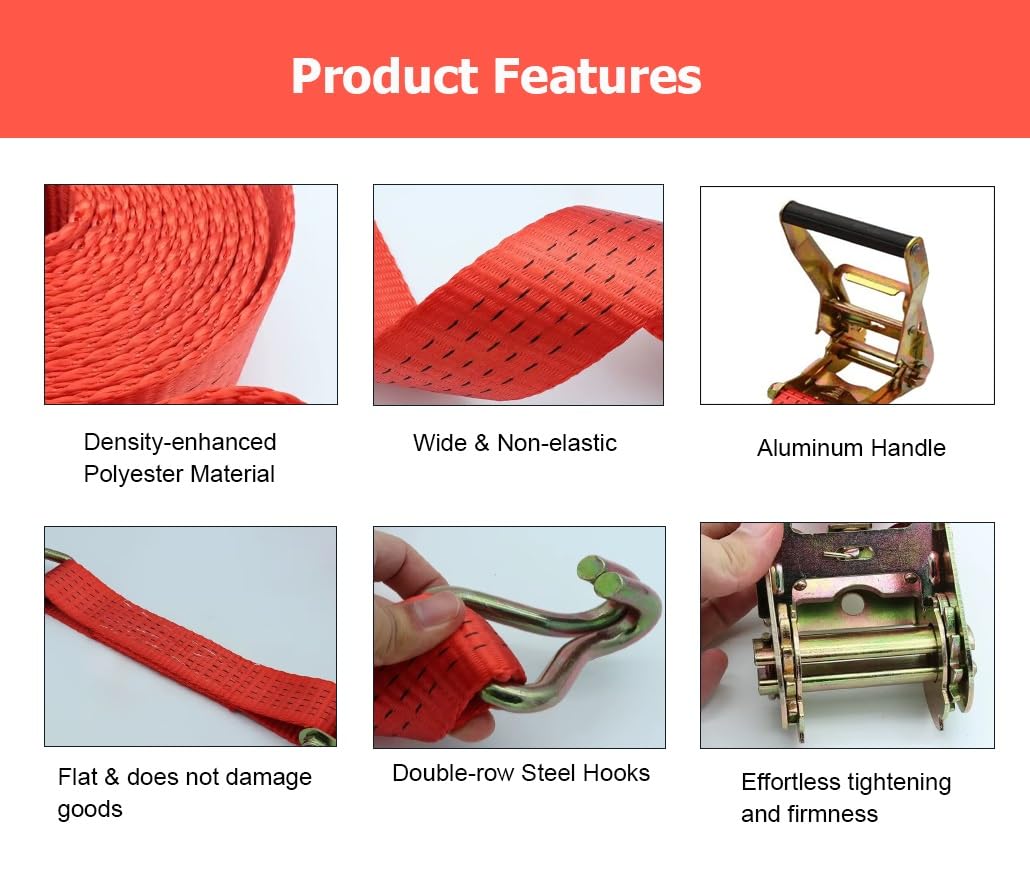 Product Features

Density-enhanced Polyester Material

Wide & Non-elastic

Aluminum Handle

Flat & does not damage goods

Double-row Steel Hooks

Effortless tightening and firmness